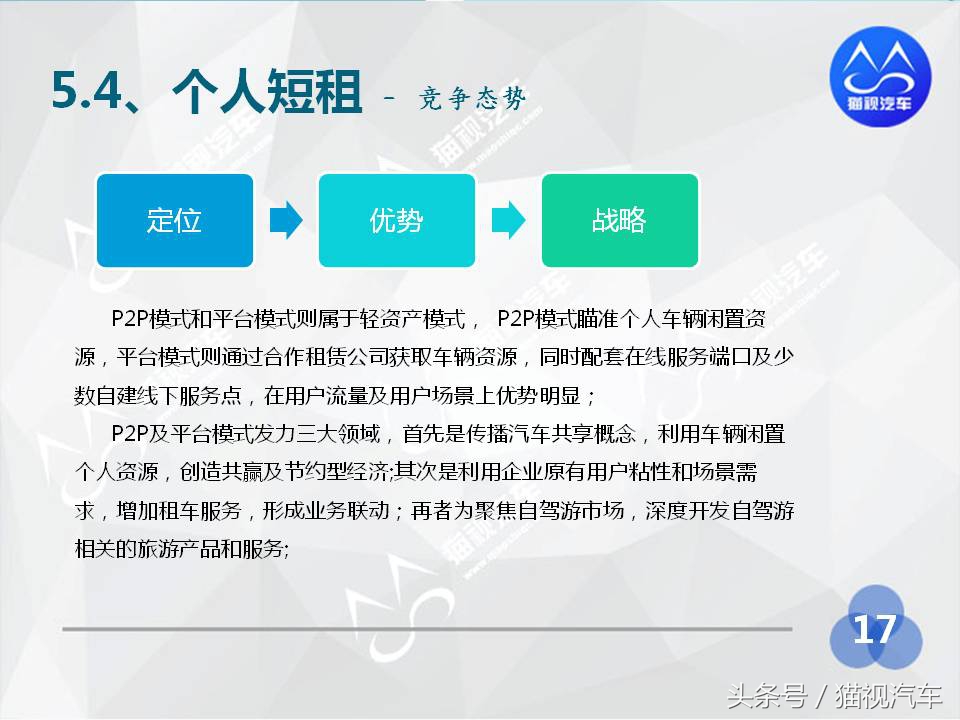 5.4、个人短租 – 竞争态势

猫视汽车

定位

优势

战略

P2P模式和平台模式则属于轻资产模式， P2P模式瞄准个人车辆闲置资源，平台模式则通过合作租赁公司获取车辆资源，同时配套在线服务端口及少数自建线下服务点，在用户流量及用户场景上优势明显；

P2P及平台模式发力三大领域，首先是传播汽车共享概念，利用车辆闲置个人资源，创造共赢及节约型经济;其次是利用企业原有用户粘性和场景需求，增加租车服务，形成业务联动；再者为聚焦自驾游市场，深度开发自驾游相关的旅游产品和服务;

17

头条号 / 猫视汽车